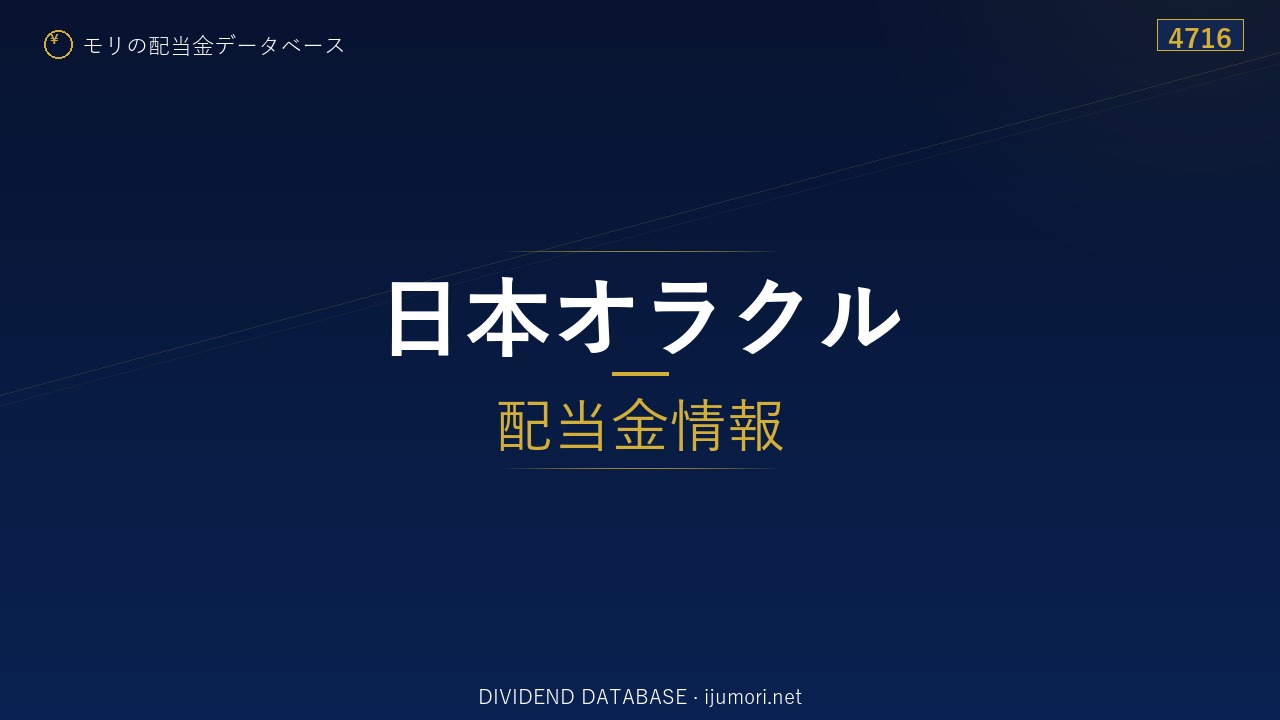 ¥ モリの配当金データベース

4716

日本オラクル

配当金情報

DIVIDEND DATABASE · ijumori.net